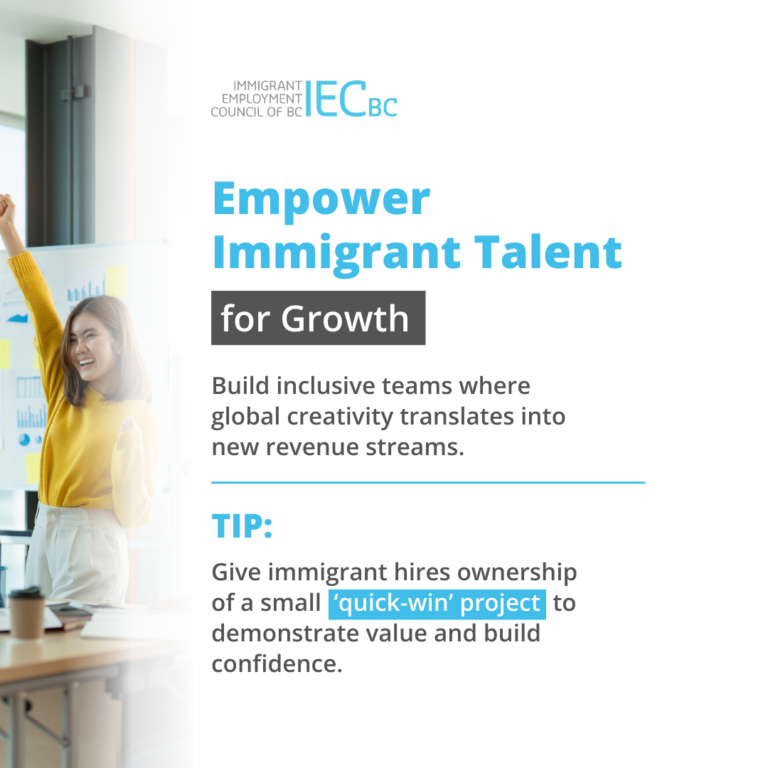 IMMIGRANT EMPLOYMENT COUNCIL OF BC IECBC

Empower Immigrant Talent

for Growth

Build inclusive teams where global creativity translates into new revenue streams.

TIP:

Give immigrant hires ownership of a small 'quick-win' project to demonstrate value and build confidence.